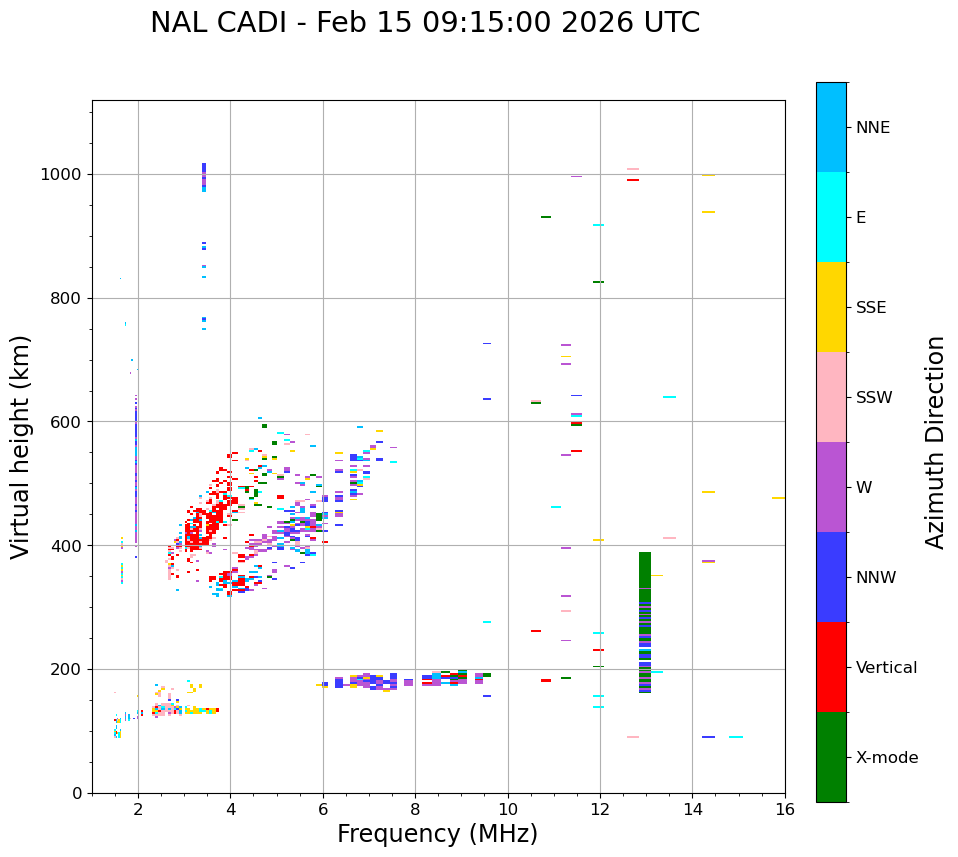 NAL CADI - Feb 15 09:15:00 2026 UTC

Virtual height (km)

1000
800
600
400
200
0

2
4
6
8
10
12
14
16

Frequency (MHz)

NNE
E
SSE
SSW
W
NNW
Vertical
X-mode

Azimuth Direction